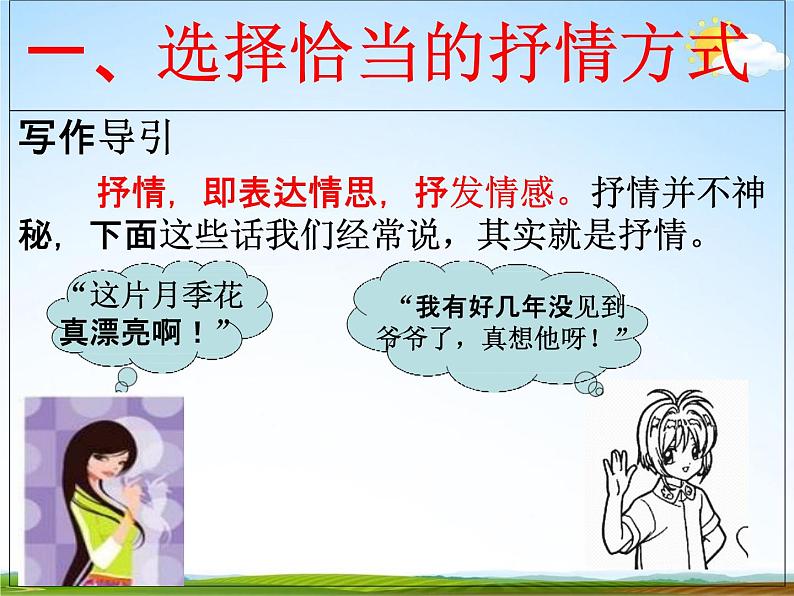 一、选择恰当的抒情方式

写作导引

抒情，即表达情思，抒发情感。抒情并不神秘，下面这些话我们经常说，其实就是抒情。

“这片月季花真漂亮啊！”

“我有好几年没见到爷爷了，真想他呀！”